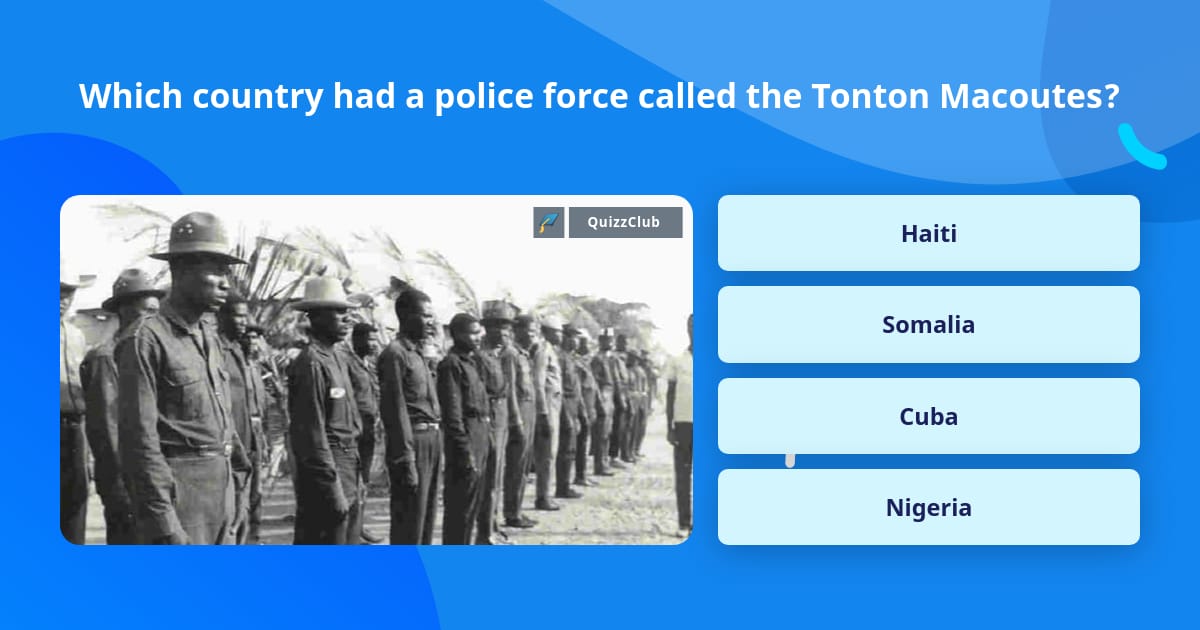 Which country had a police force called the Tonton Macoutes?

QuizzClub

Haiti

Somalia

Cuba

Nigeria